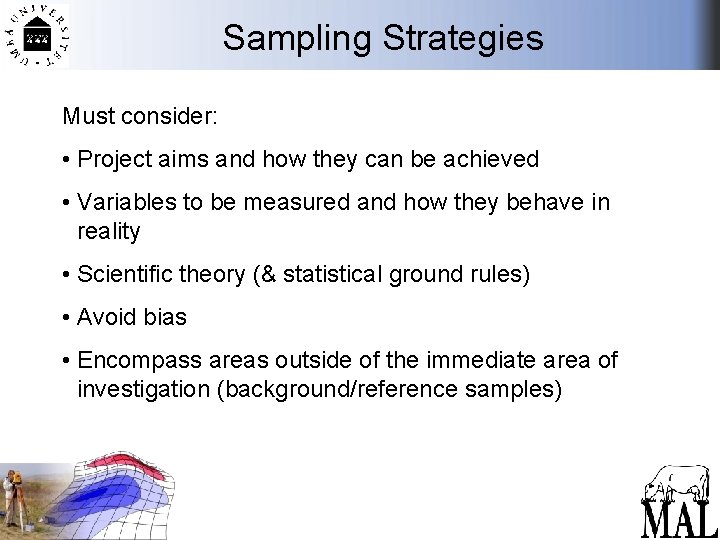 UMEÅ UNIVERSITET

Sampling Strategies

Must consider:

• Project aims and how they can be achieved

• Variables to be measured and how they behave in reality

• Scientific theory (& statistical ground rules)

• Avoid bias

• Encompass areas outside of the immediate area of investigation (background/reference samples)

MAL